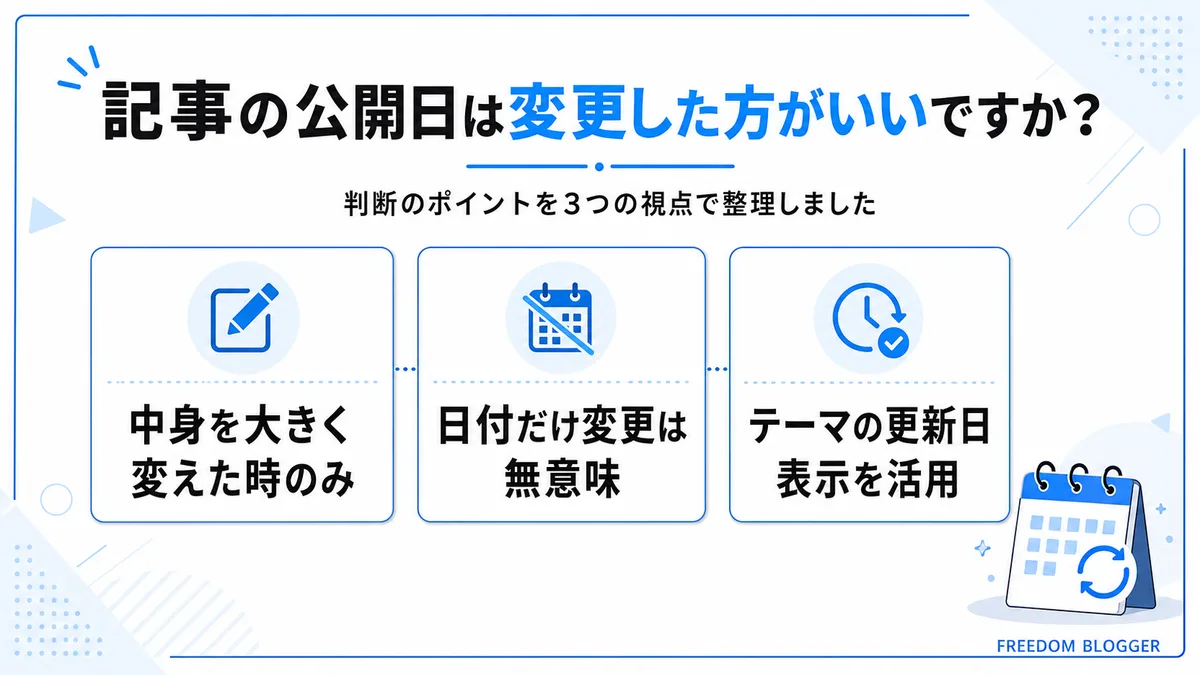 記事の公開日は変更した方がいいですか？

判断のポイントを３つの視点で整理しました

中身を大きく変えた時のみ

日付だけ変更は無意味

テーマの更新日表示を活用

FREEDOM BLOGGER